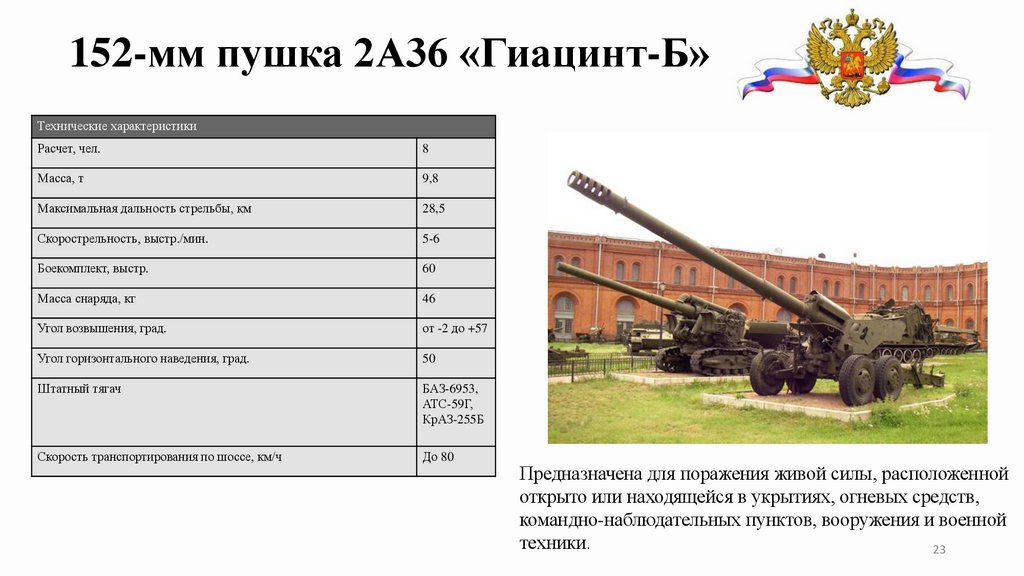 152-мм пушка 2А36 «Гиацинт-Б»

| Технические характеристики | |
|---|---|
| Расчет, чел. | 8 |
| Масса, т | 9,8 |
| Максимальная дальность стрельбы, км | 28,5 |
| Скорострельность, выстр./мин. | 5-6 |
| Боекомплект, выстр. | 60 |
| Масса снаряда, кг | 46 |
| Угол возвышения, град. | от -2 до +57 |
| Угол горизонтального наведения, град. | 50 |
| Штатный тягач | БАЗ-6953, АТС-59Г, КрАЗ-255Б |
| Скорость транспортирования по шоссе, км/ч | До 80 |

Предназначена для поражения живой силы, расположенной открыто или находящейся в укрытиях, огневых средств, командно-наблюдательных пунктов, вооружения и военной техники.

23